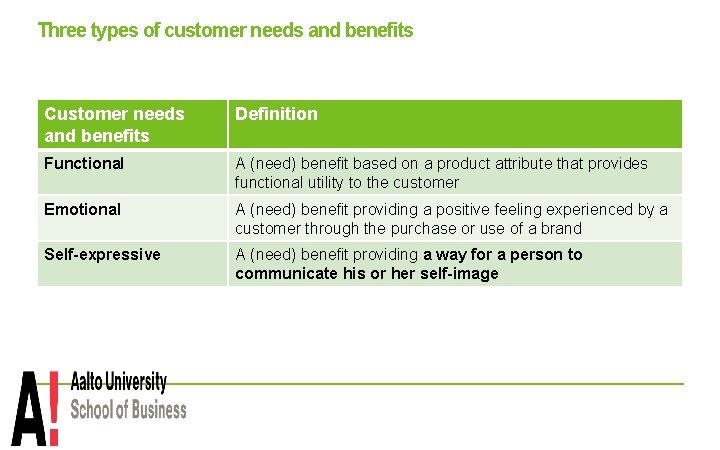 Three types of customer needs and benefits

| Customer needs and benefits | Definition |
|---|---|
| Functional | A (need) benefit based on a product attribute that provides functional utility to the customer |
| Emotional | A (need) benefit providing a positive feeling experienced by a customer through the purchase or use of a brand |
| Self-expressive | A (need) benefit providing a way for a person to communicate his or her self-image |

A!
Aalto University
School of Business